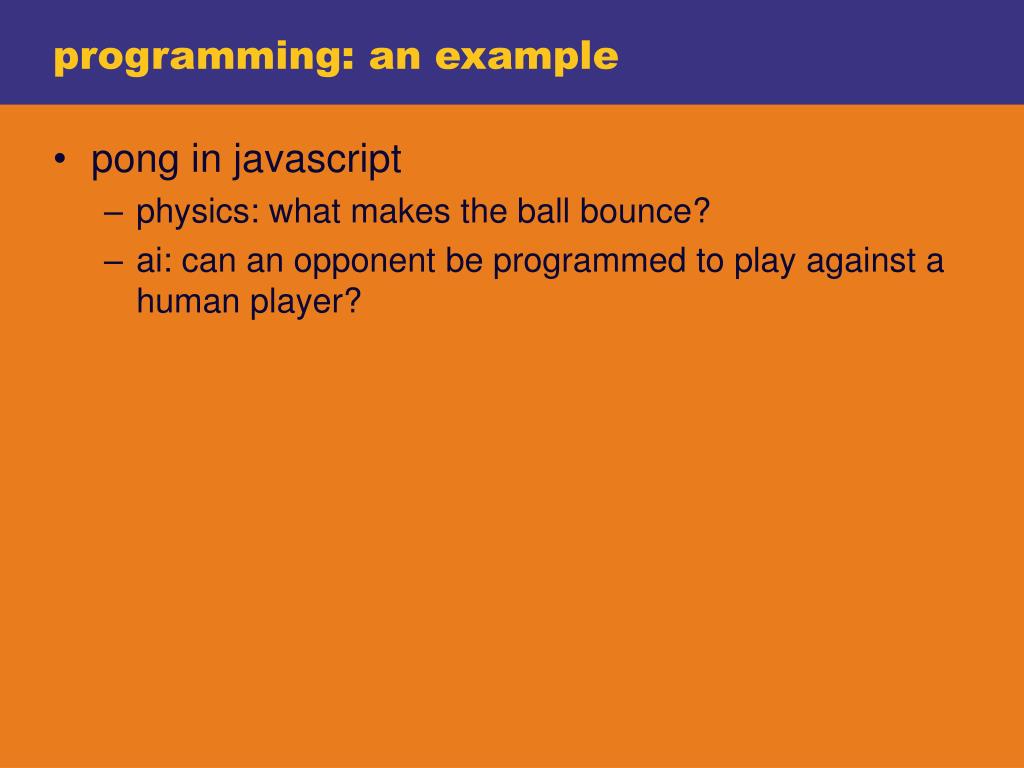 programming: an example

• pong in javascript
– physics: what makes the ball bounce?
– ai: can an opponent be programmed to play against a human player?